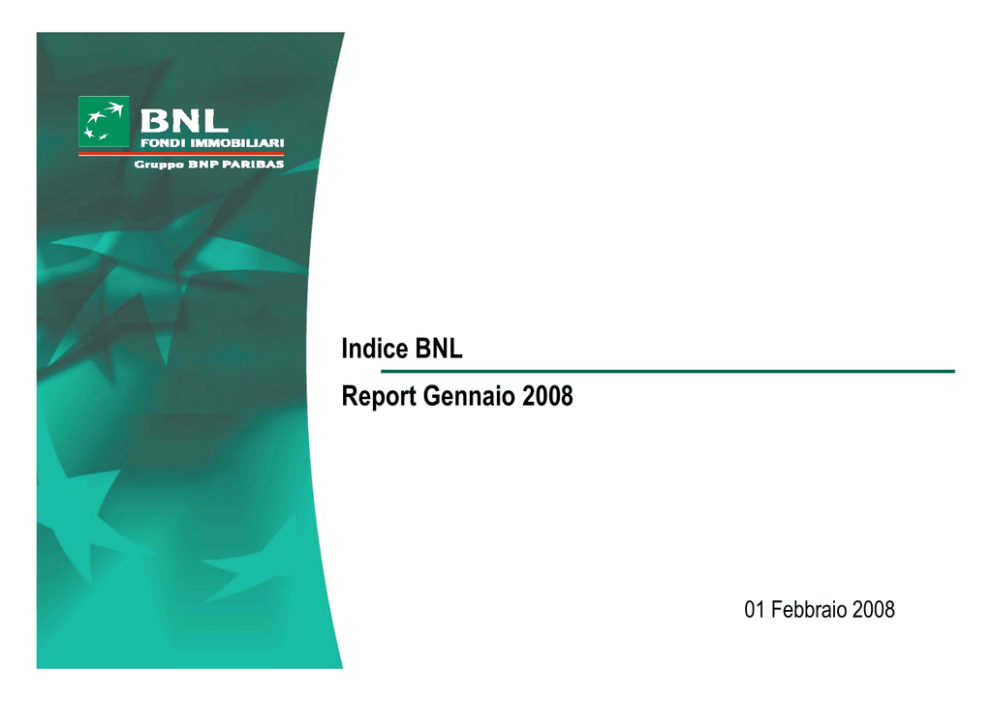 BNL
FONDI IMMOBILIARI
Gruppo BNP PARIBAS

Indice BNL

Report Gennaio 2008

01 Febbraio 2008